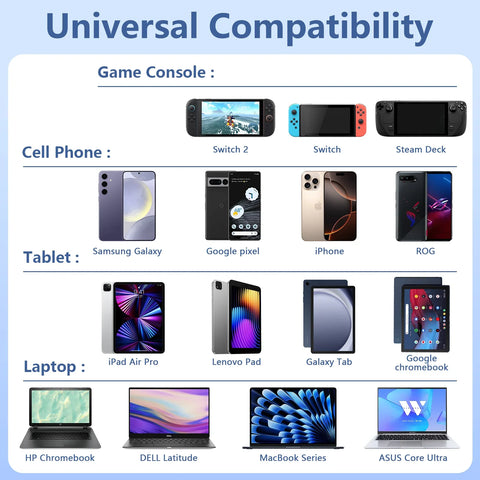 Universal Compatibility

Game Console :

Switch 2

Switch

Steam Deck

Cell Phone :

Samsung Galaxy

Google pixel

iPhone

ROG

Tablet :

iPad Air Pro

Lenovo Pad

Galaxy Tab

Google chromebook

Laptop :

HP Chromebook

DELL Latitude

MacBook Series

ASUS Core Ultra